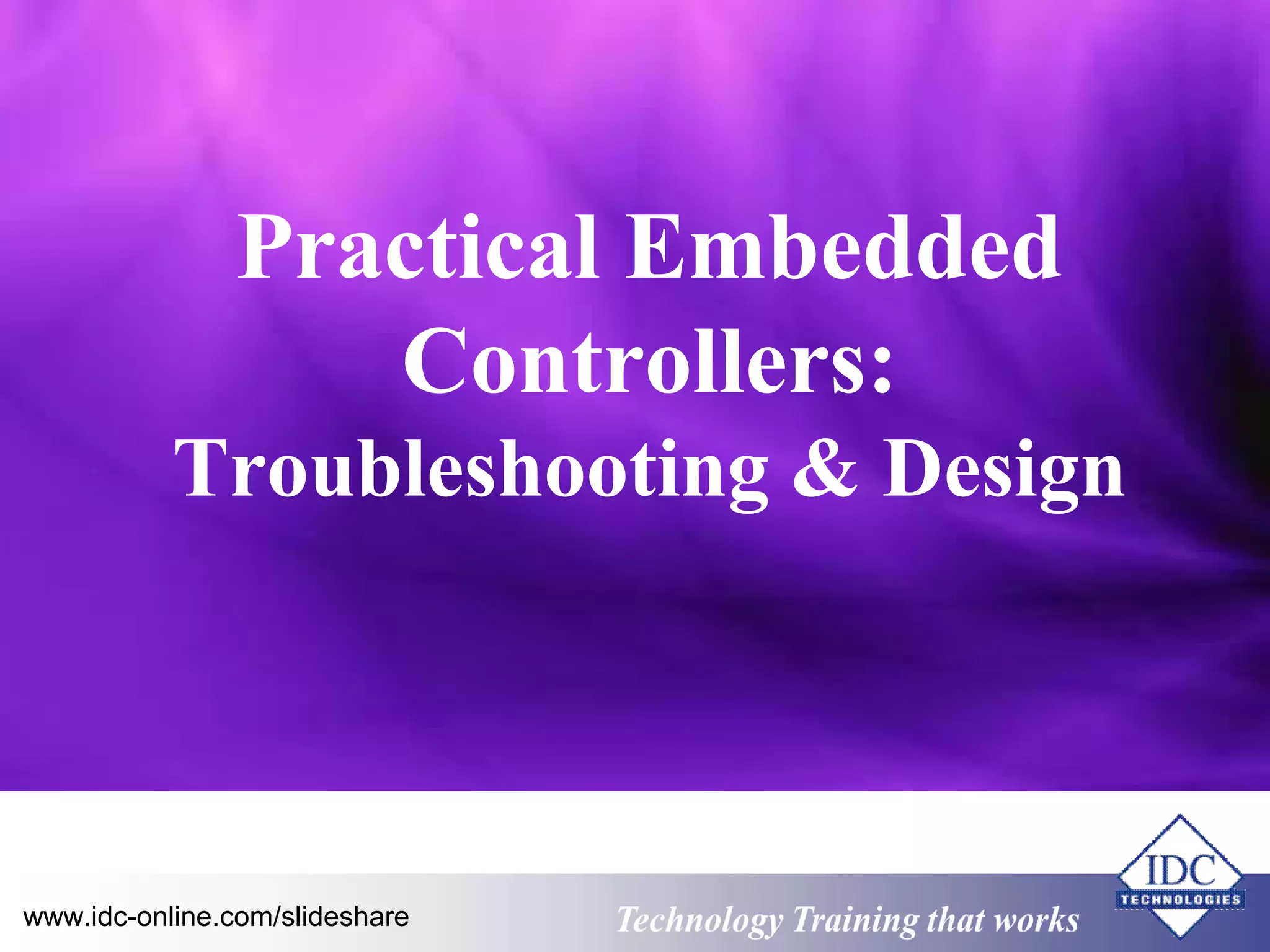 Practical Embedded Controllers: Troubleshooting & Design

www.idc-online.com/slideshare

Technology Training that works

IDC
TECHNOLOGIES